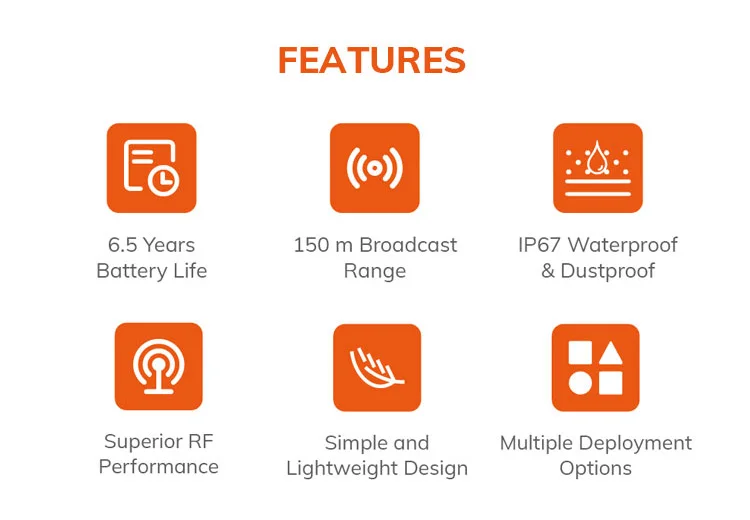 FEATURES

6.5 Years Battery Life

150 m Broadcast Range

IP67 Waterproof & Dustproof

Superior RF Performance

Simple and Lightweight Design

Multiple Deployment Options